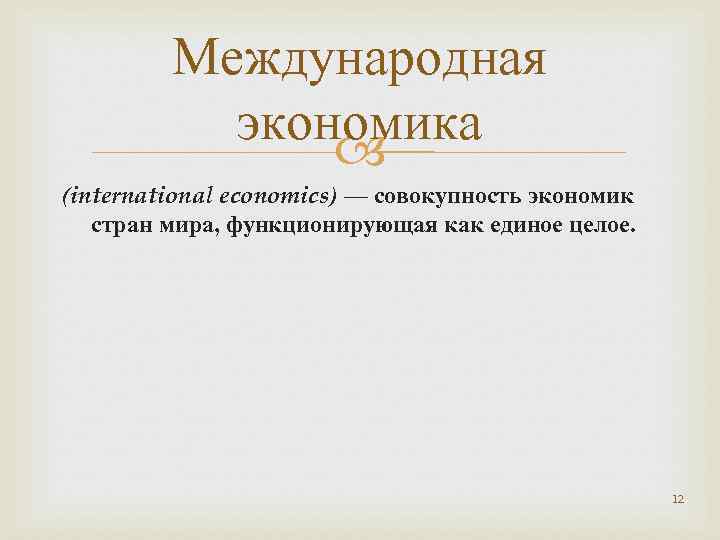 Международная экономика

(international economics) — совокупность экономик стран мира, функционирующая как единое целое.

12